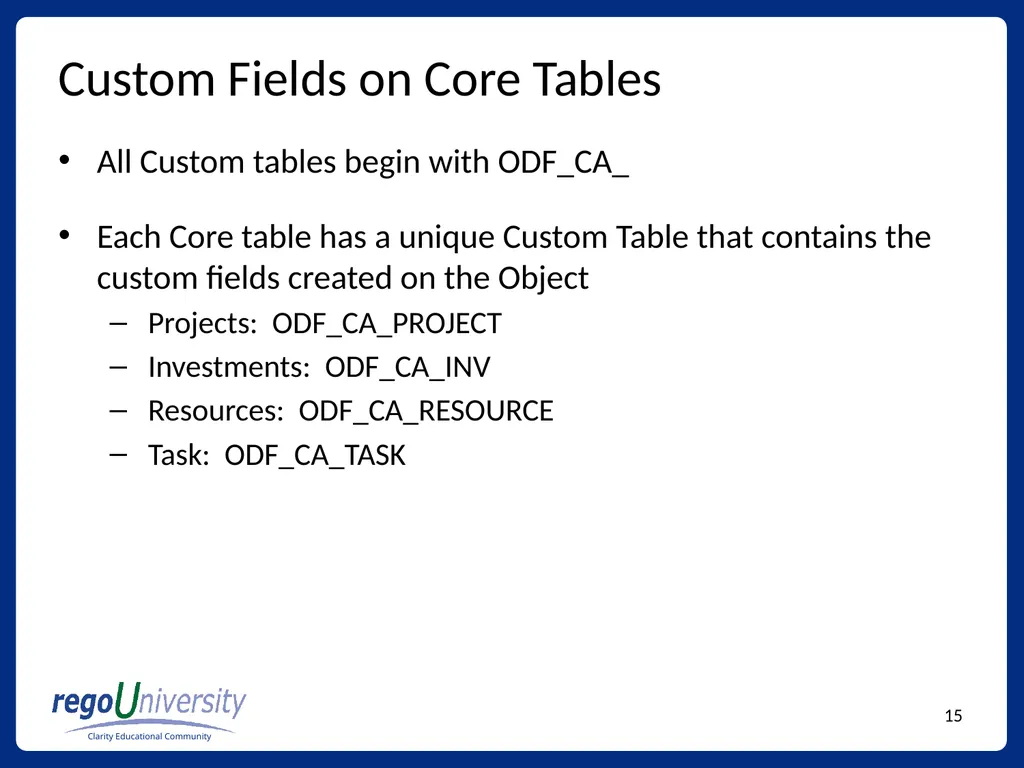 Custom Fields on Core Tables

• All Custom tables begin with ODF_CA_

• Each Core table has a unique Custom Table that contains the custom fields created on the Object
– Projects: ODF_CA_PROJECT
– Investments: ODF_CA_INV
– Resources: ODF_CA_RESOURCE
– Task: ODF_CA_TASK

regoUniversity
Clarity Educational Community

15